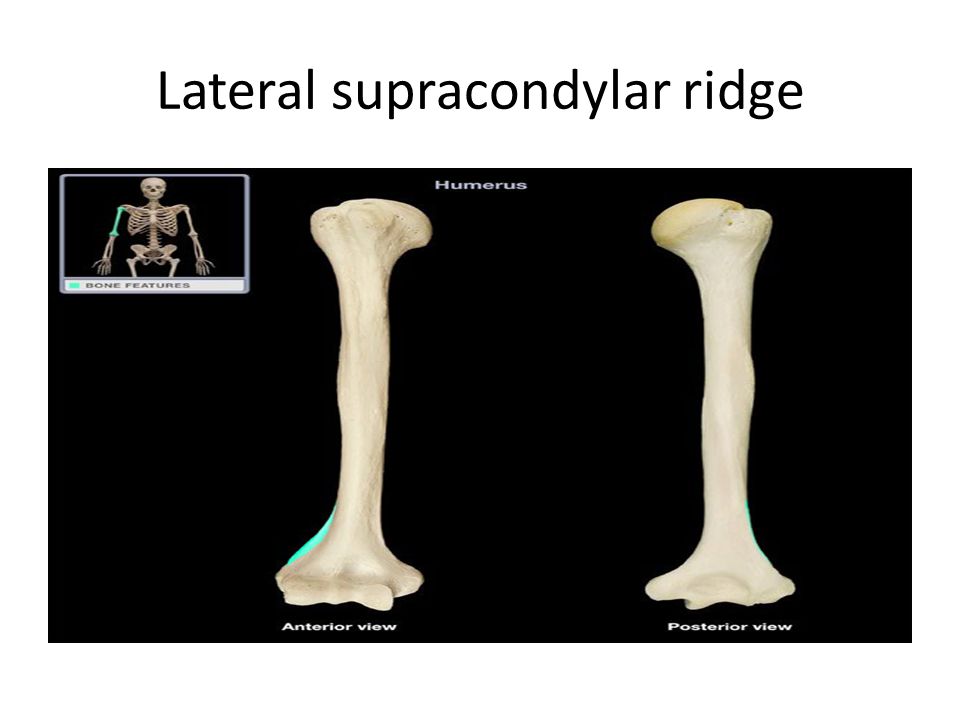 Lateral supracondylar ridge

BONE FEATURES

Humerus

Anterior view

Posterior view